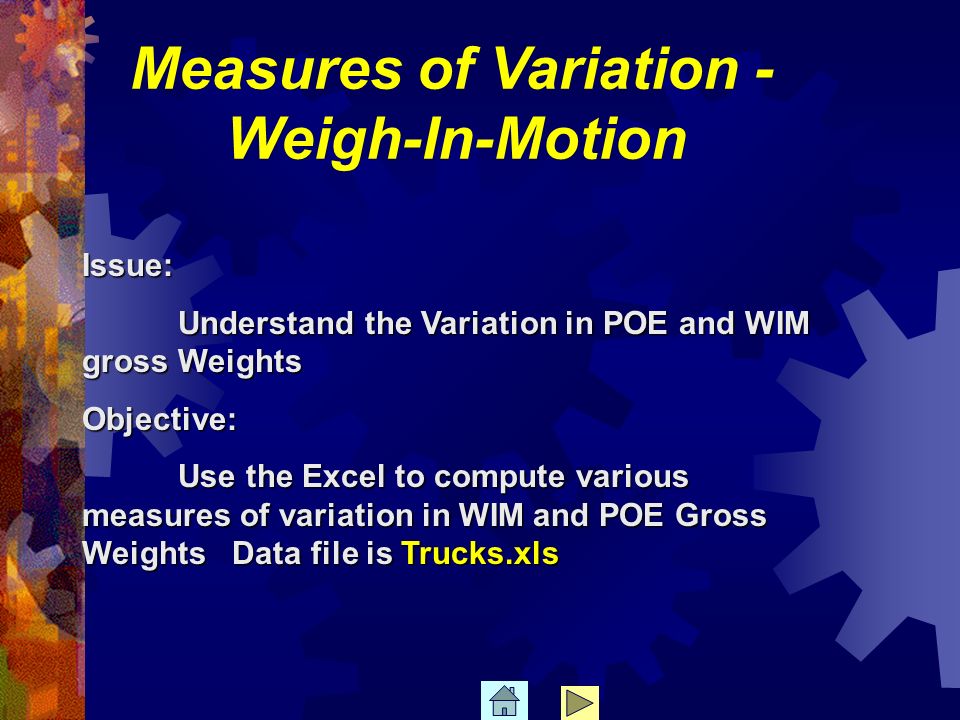 Measures of Variation - Weigh-In-Motion

Issue:

Understand the Variation in POE and WIM gross Weights

Objective:

Use the Excel to compute various measures of variation in WIM and POE Gross Weights   Data file is Trucks.xls